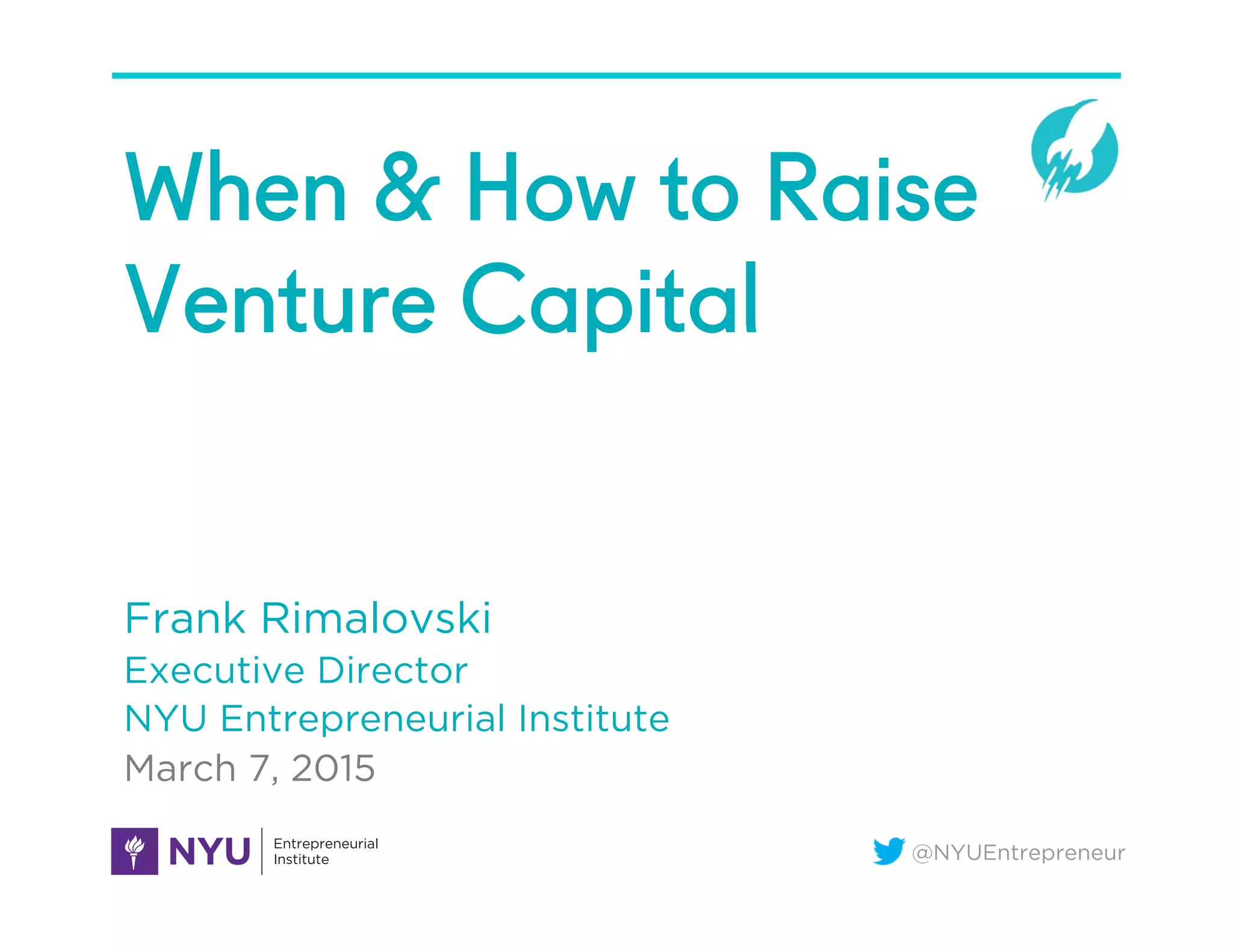 When & How to Raise Venture Capital

Frank Rimalovski
Executive Director
NYU Entrepreneurial Institute
March 7, 2015

NYU Entrepreneurial Institute

@NYUEntrepreneur